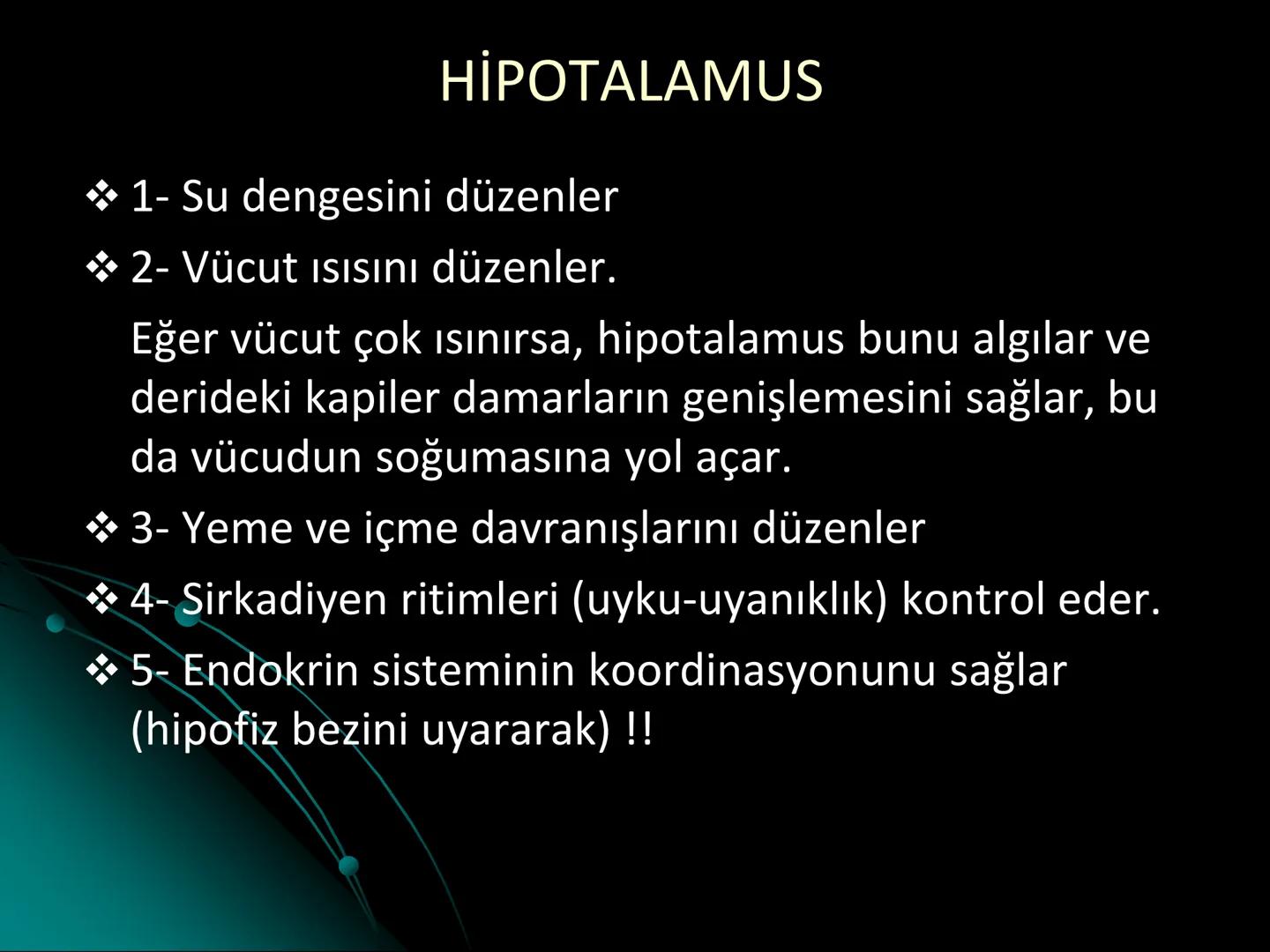 HİPOTALAMUS

❖ 1- Su dengesini düzenler

❖ 2- Vücut ısısını düzenler.

Eğer vücut çok ısınırsa, hipotalamus bunu algılar ve derideki kapiler damarların genişlemesini sağlar, bu da vücudun soğumasına yol açar.

❖ 3- Yeme ve içme davranışlarını düzenler

❖ 4- Sirkadiyen ritimleri (uyku-uyanıklık) kontrol eder.

❖ 5- Endokrin sisteminin koordinasyonunu sağlar (hipofiz bezini uyararak) !!